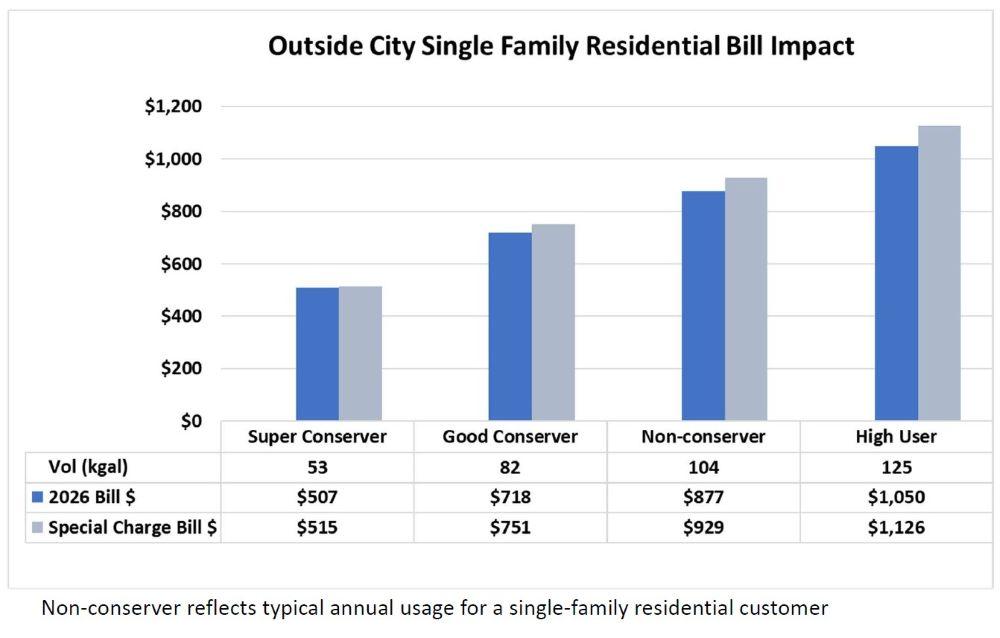 Outside City Single Family Residential Bill Impact

$1,200
$1,000
$800
$600
$400
$200
$0

| | Super Conserver | Good Conserver | Non-conserver | High User |
|---|---|---|---|---|
| Vol (kgal) | 53 | 82 | 104 | 125 |
| 2026 Bill $ | $507 | $718 | $877 | $1,050 |
| Special Charge Bill $ | $515 | $751 | $929 | $1,126 |

Non-conserver reflects typical annual usage for a single-family residential customer